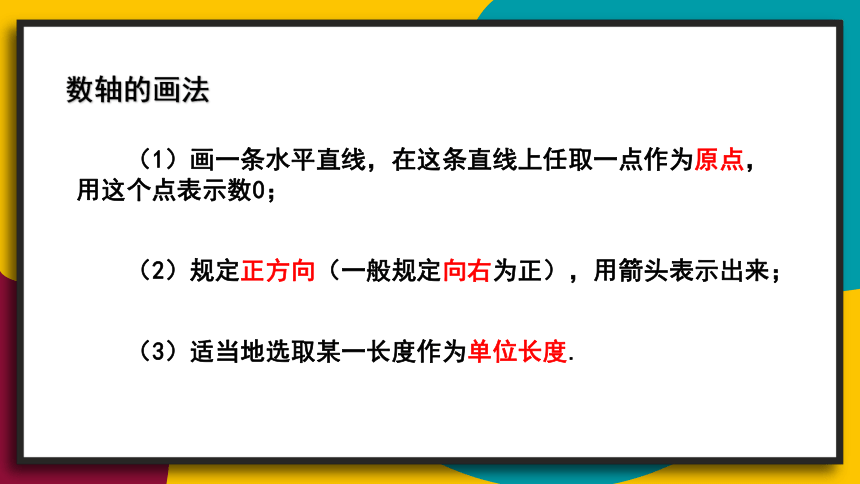 数轴的画法

（1）画一条水平直线，在这条直线上任取一点作为原点，用这个点表示数0；

（2）规定正方向（一般规定向右为正），用箭头表示出来；

（3）适当地选取某一长度作为单位长度.